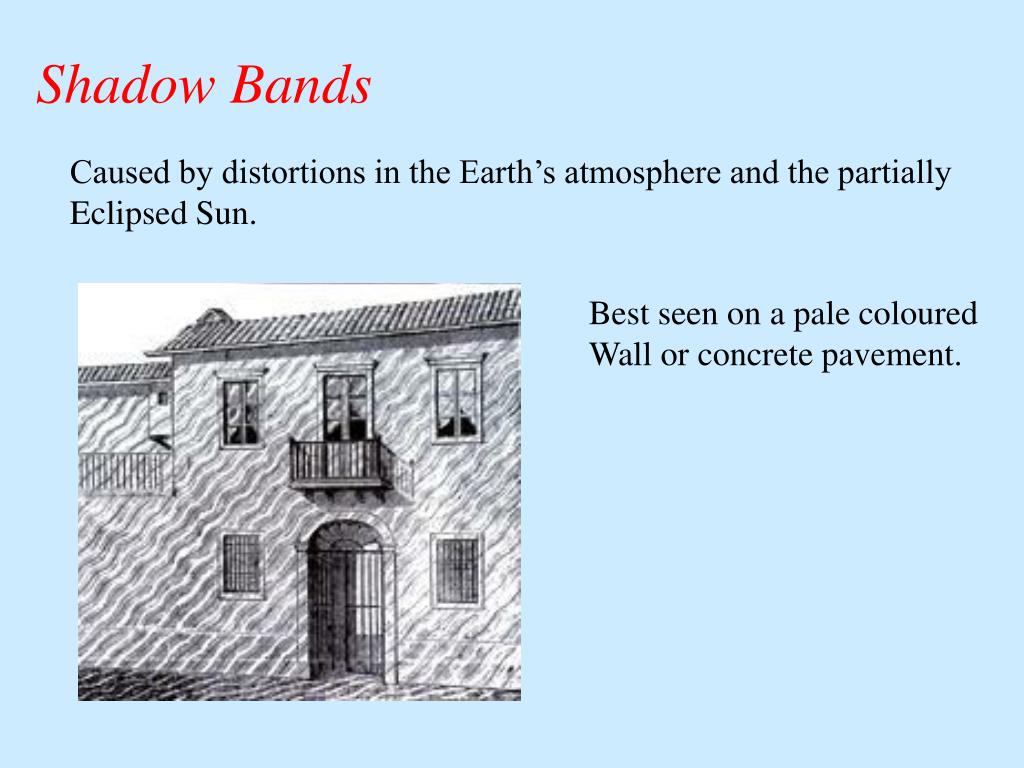 Shadow Bands

Caused by distortions in the Earth’s atmosphere and the partially Eclipsed Sun.

Best seen on a pale coloured Wall or concrete pavement.